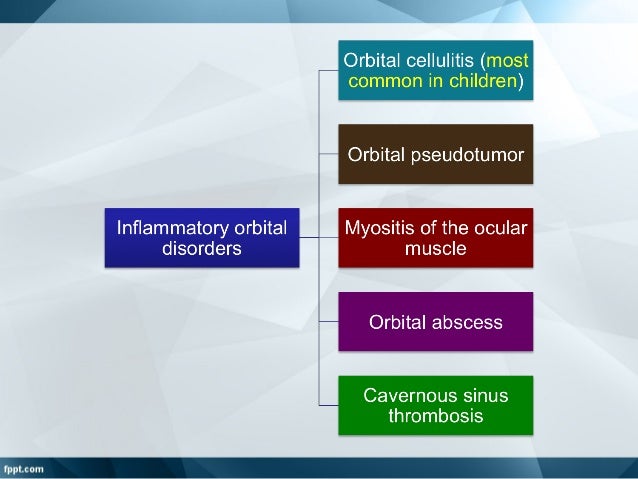 Inflammatory orbital disorders

Orbital cellulitis (most common in children)

Orbital pseudotumor

Myositis of the ocular muscle

Orbital abscess

Cavernous sinus thrombosis

fppt.com